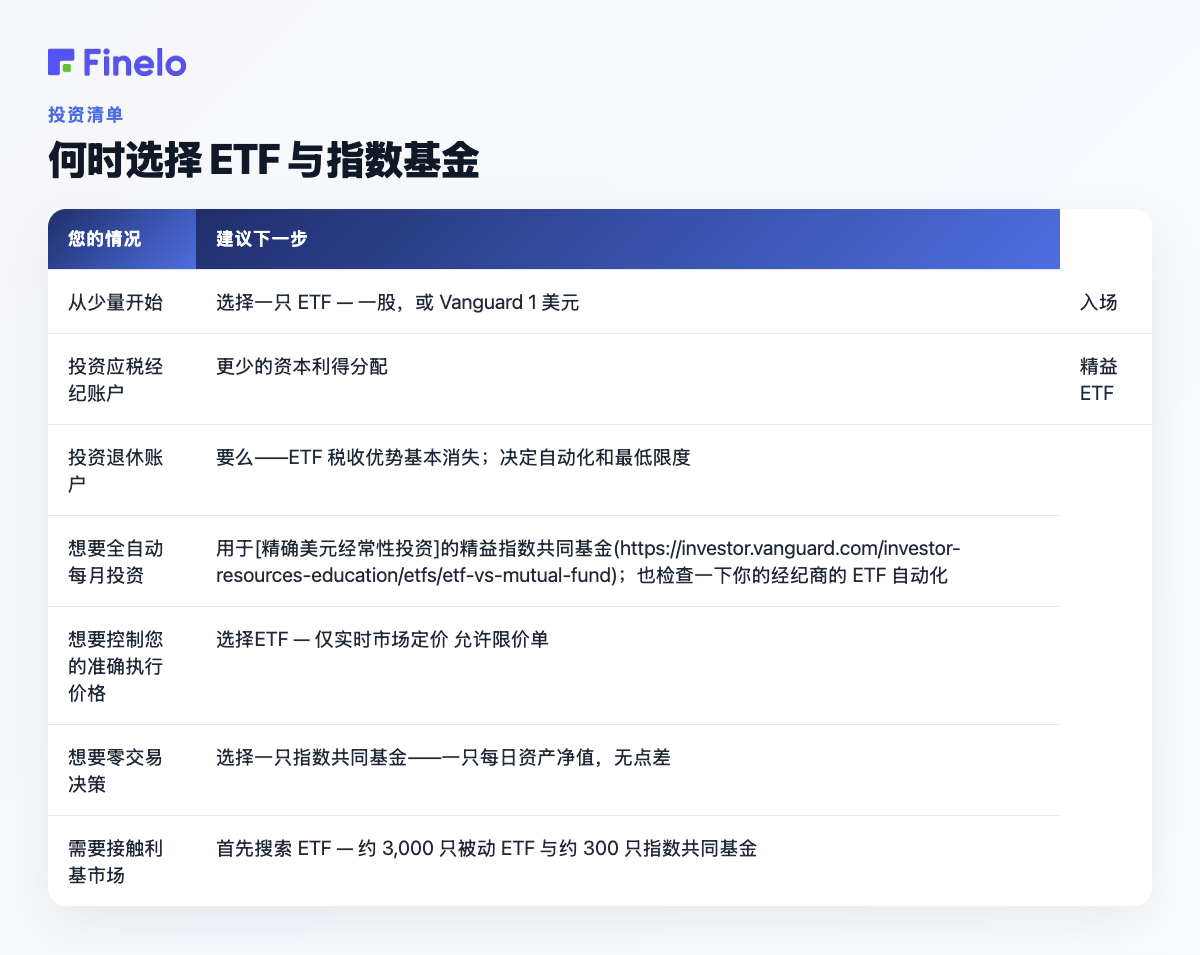 Finelo

投资清单

何时选择 ETF 与指数基金

| 您的情况 | 建议下一步 | |
|---|---|---|
| 从少量开始 | 选择一只 ETF — 一股，或 Vanguard 1 美元 | 入场 |
| 投资应税经纪账户 | 更少的资本利得分配 | 精益 ETF |
| 投资退休账户 | 要么——ETF 税收优势基本消失；决定自动化和最低限度 | |
| 想要全自动每月投资 | 用于[精确美元经常性投资]的精益指数共同基金(https://investor.vanguard.com/investor-resources-education/etfs/etf-vs-mutual-fund)；也检查一下你的经纪商的 ETF 自动化 | |
| 想要控制您的准确执行价格 | 选择ETF — 仅实时市场定价 允许限价单 | |
| 想要零交易决策 | 选择一只指数共同基金——一只每日资产净值，无点差 | |
| 需要接触利基市场 | 首先搜索 ETF — 约 3,000 只被动 ETF 与约 300 只指数共同基金 | |